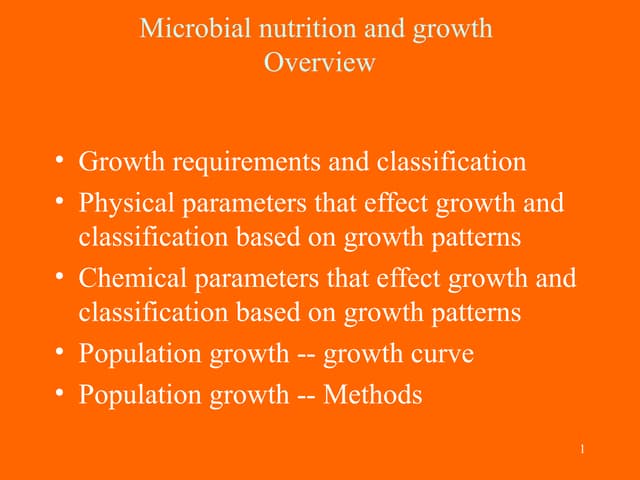 Microbial nutrition and growth
Overview

• Growth requirements and classification
• Physical parameters that effect growth and classification based on growth patterns
• Chemical parameters that effect growth and classification based on growth patterns
• Population growth -- growth curve
• Population growth -- Methods

1